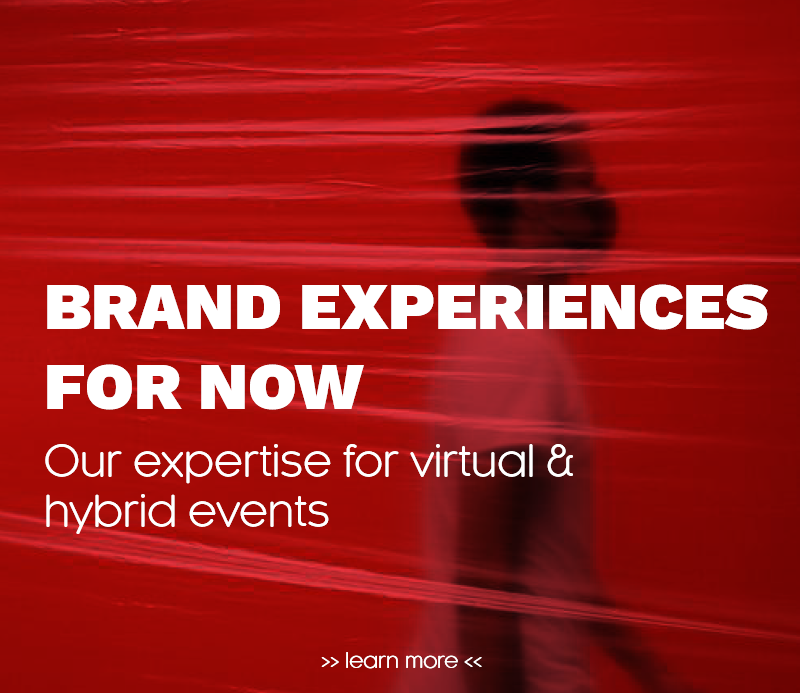 BRAND EXPERIENCES FOR NOW

Our expertise for virtual & hybrid events

>> learn more <<